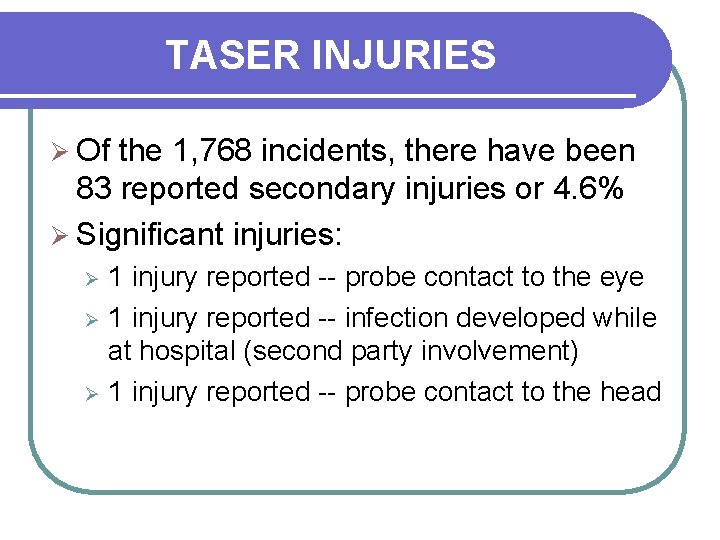 TASER INJURIES

➢ Of the 1,768 incidents, there have been 83 reported secondary injuries or 4.6%

➢ Significant injuries:

➢ 1 injury reported -- probe contact to the eye

➢ 1 injury reported -- infection developed while at hospital (second party involvement)

➢ 1 injury reported -- probe contact to the head